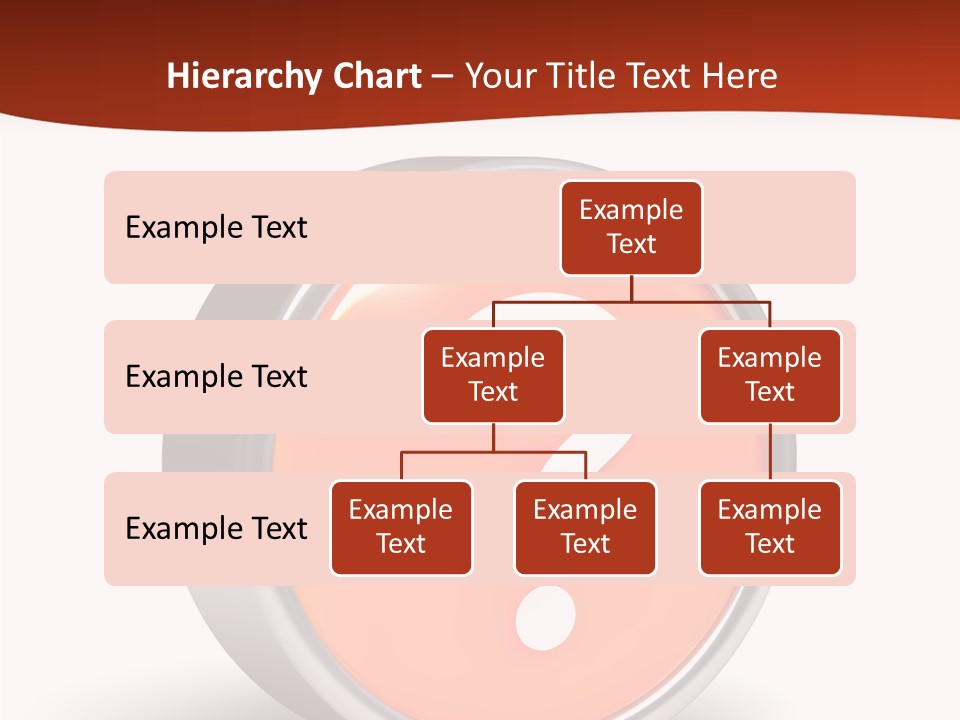 Hierarchy Chart – Your Title Text Here

Example Text

Example Text

Example Text

Example Text

Example Text

Example Text

Example Text

Example Text

Example Text